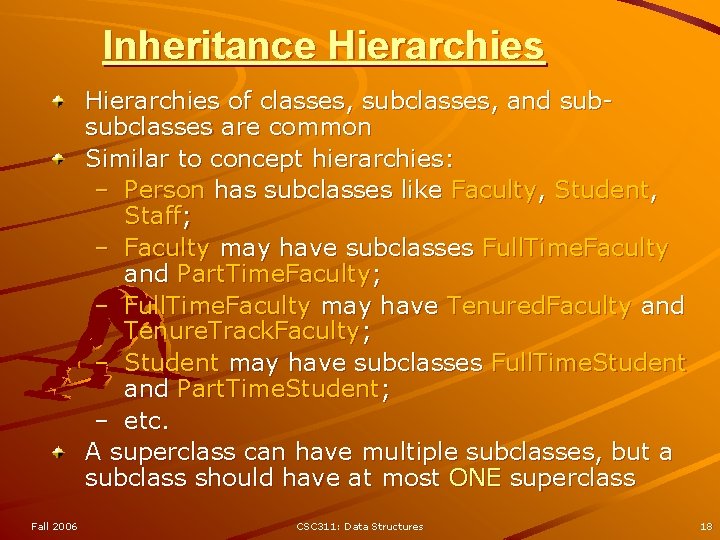 Inheritance Hierarchies

Hierarchies of classes, subclasses, and sub-subclasses are common

Similar to concept hierarchies:

– Person has subclasses like Faculty, Student, Staff;

– Faculty may have subclasses FullTimeFaculty and PartTimeFaculty;

– FullTimeFaculty may have TenuredFaculty and TenureTrackFaculty;

– Student may have subclasses FullTimeStudent and PartTimeStudent;

– etc.

A superclass can have multiple subclasses, but a subclass should have at most ONE superclass

Fall 2006

CSC311: Data Structures

18